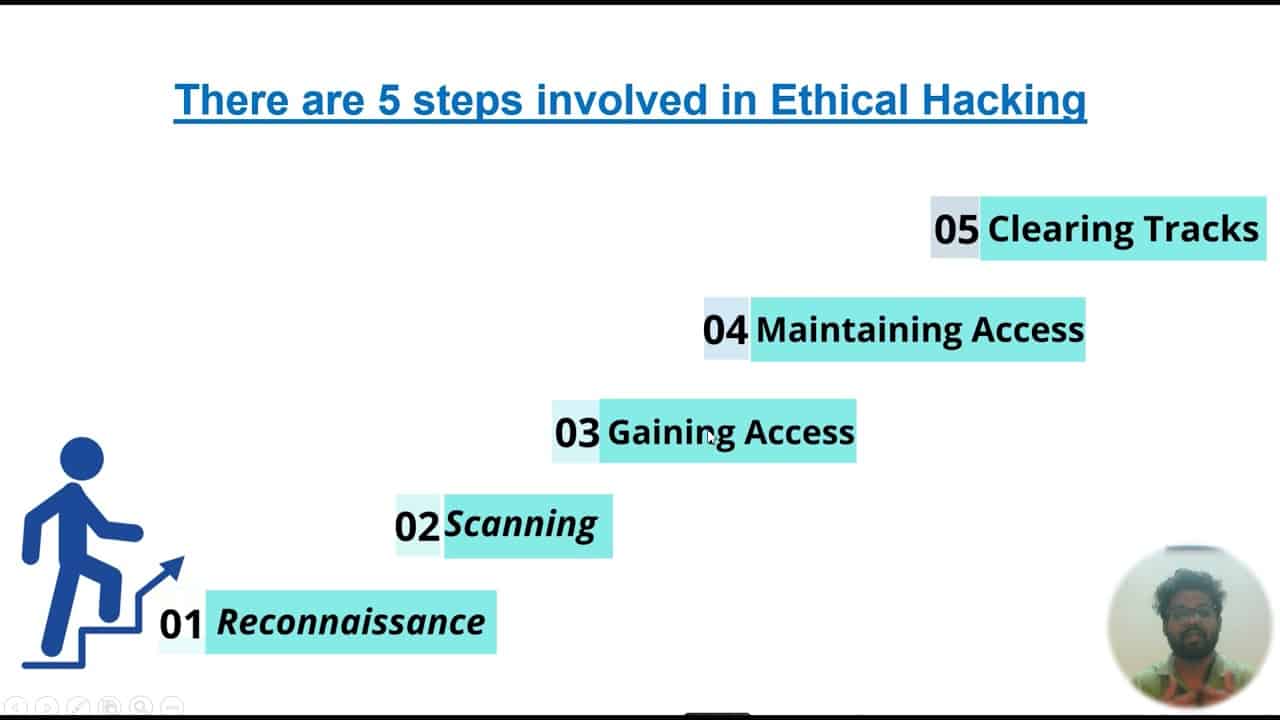 There are 5 steps involved in Ethical Hacking

05 Clearing Tracks

04 Maintaining Access

03 Gaining Access

02 Scanning

01 Reconnaissance